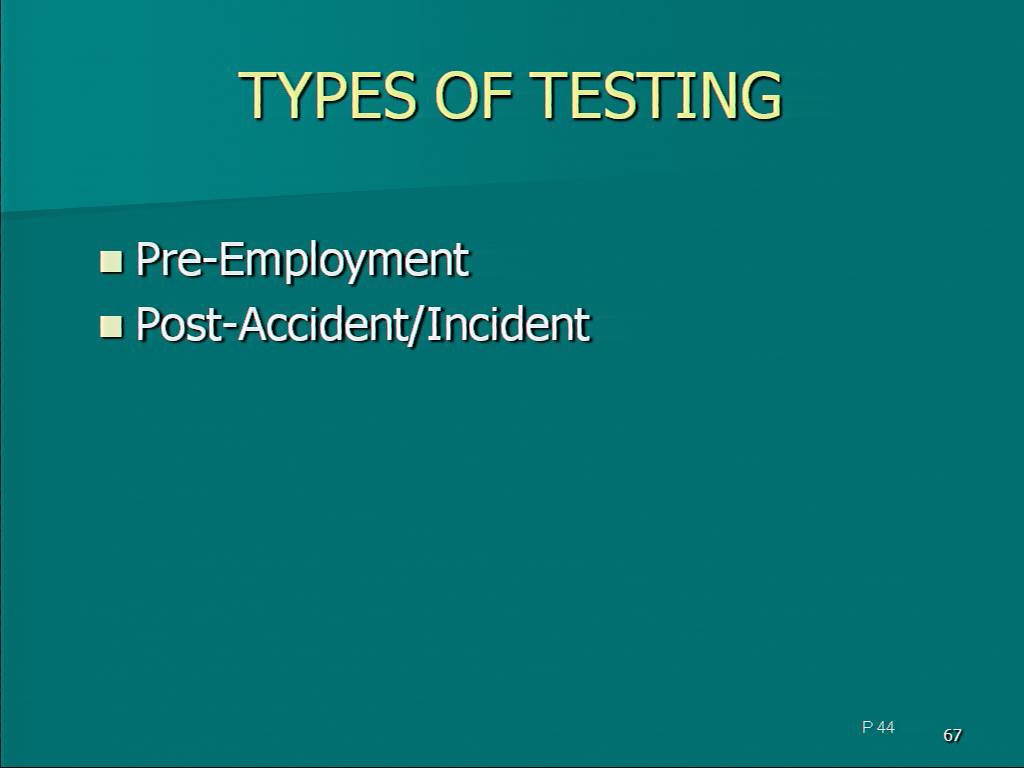 TYPES OF TESTING

- Pre-Employment
- Post-Accident/Incident

P 44

67